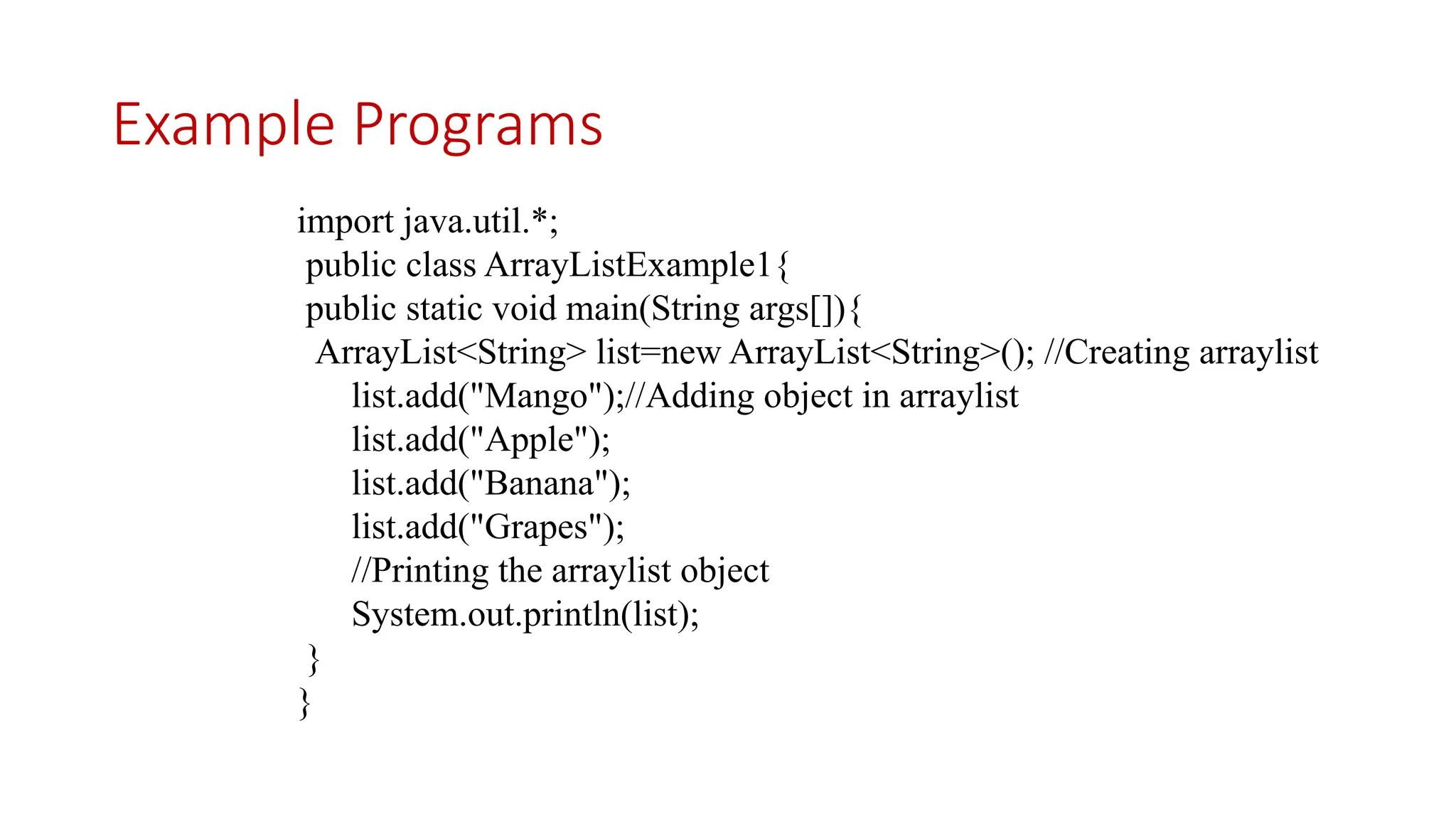 Example Programs

import java.util.*;
public class ArrayListExample1{
public static void main(String args[]){
ArrayList<String> list=new ArrayList<String>(); //Creating arraylist
list.add("Mango");//Adding object in arraylist
list.add("Apple");
list.add("Banana");
list.add("Grapes");
//Printing the arraylist object
System.out.println(list);
}
}